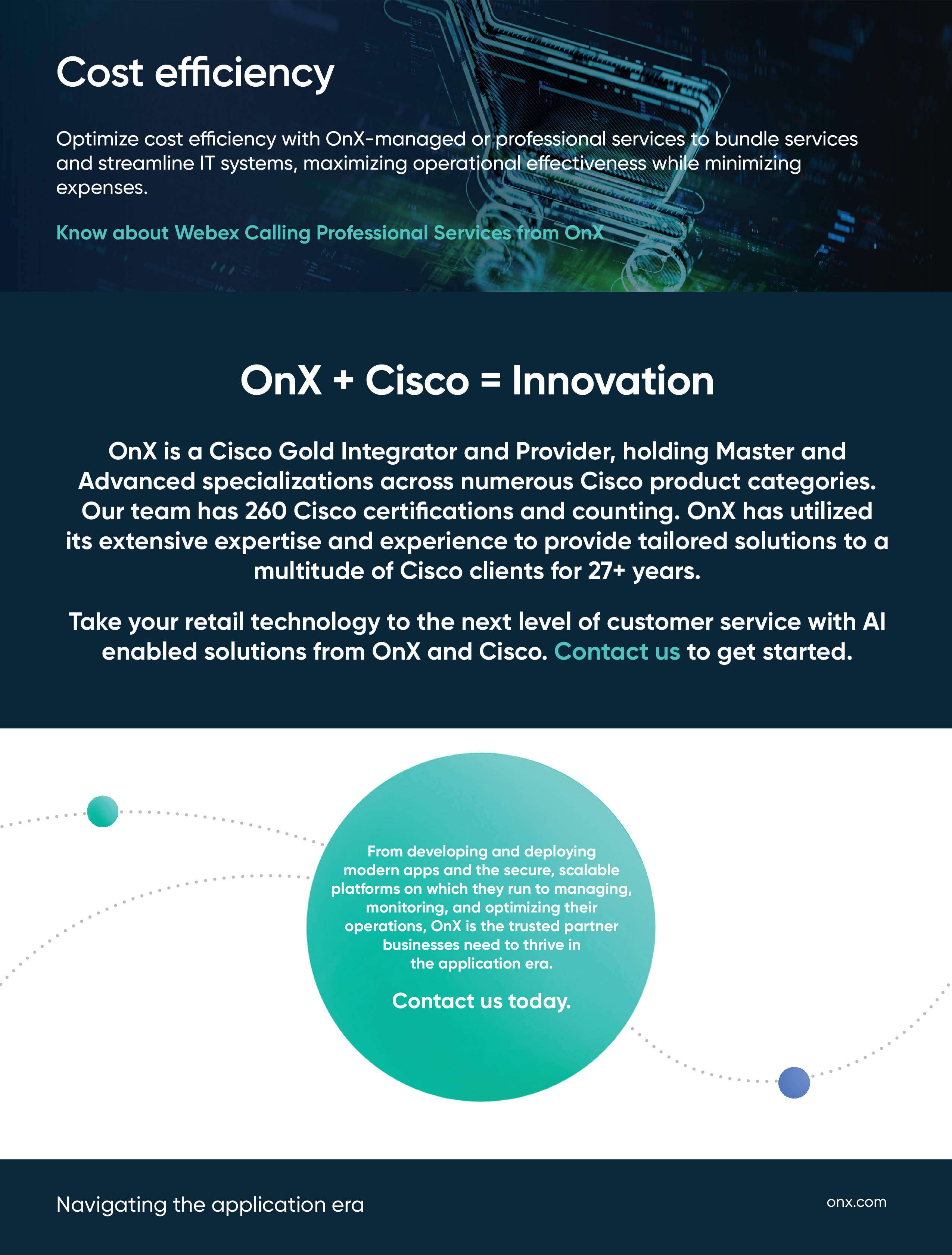 Cost efficiency

Optimize cost efficiency with OnX-managed or professional services to bundle services and streamline IT systems, maximizing operational effectiveness while minimizing expenses.

Know about Webex Calling Professional Services from OnX

OnX + Cisco = Innovation

OnX is a Cisco Gold Integrator and Provider, holding Master and Advanced specializations across numerous Cisco product categories. Our team has 260 Cisco certifications and counting. OnX has utilized its extensive expertise and experience to provide tailored solutions to a multitude of Cisco clients for 27+ years.

Take your retail technology to the next level of customer service with AI enabled solutions from OnX and Cisco. Contact us to get started.

From developing and deploying modern apps and the secure, scalable platforms on which they run to managing, monitoring, and optimizing their operations, OnX is the trusted partner businesses need to thrive in the application era.

Contact us today.

Navigating the application era

onx.com